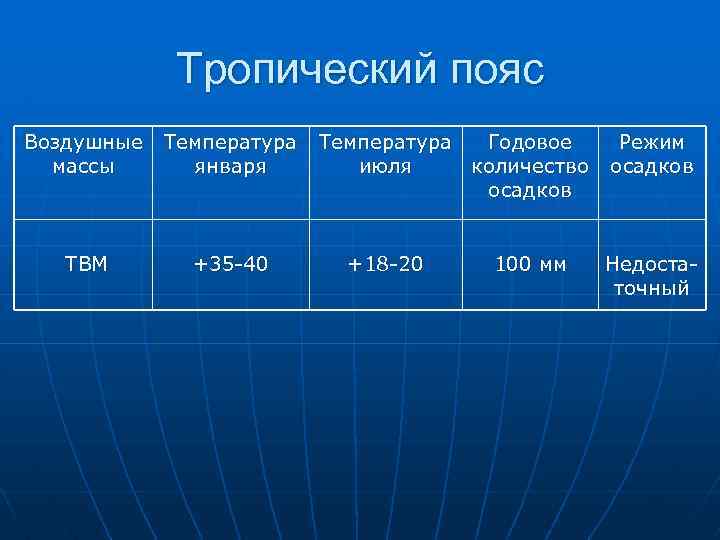 Тропический пояс

| Воздушные массы | Температура января | Температура июля | Годовое количество осадков | Режим осадков |
|---|---|---|---|---|
| ТВМ | +35-40 | +18-20 | 100 мм | Недостаточный |